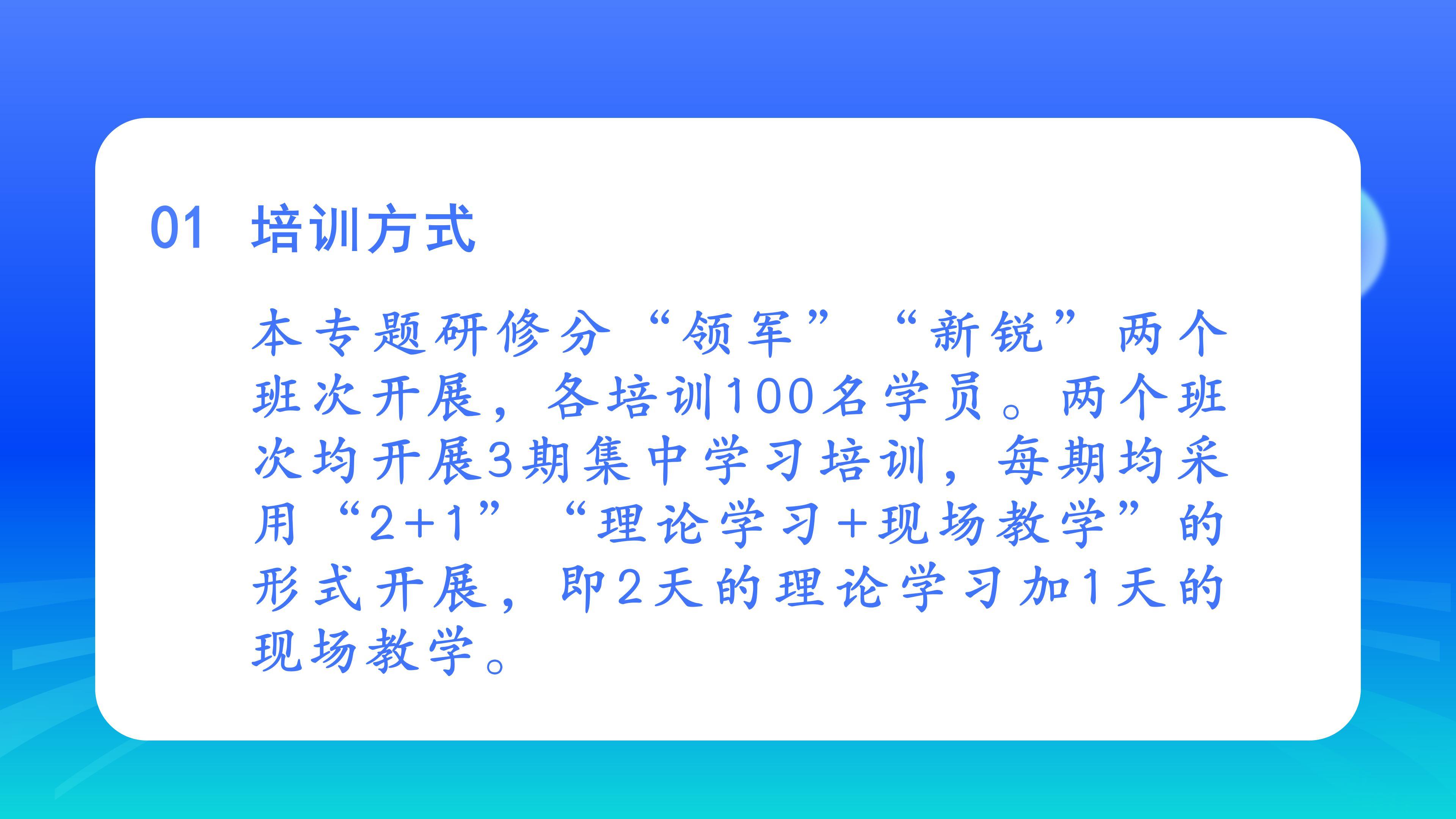 01 培训方式

本专题研修分“领军”“新锐”两个班次开展，各培训100名学员。两个班次均开展3期集中学习培训，每期均采用“2+1”“理论学习+现场教学”的形式开展，即2天的理论学习加1天的现场教学。